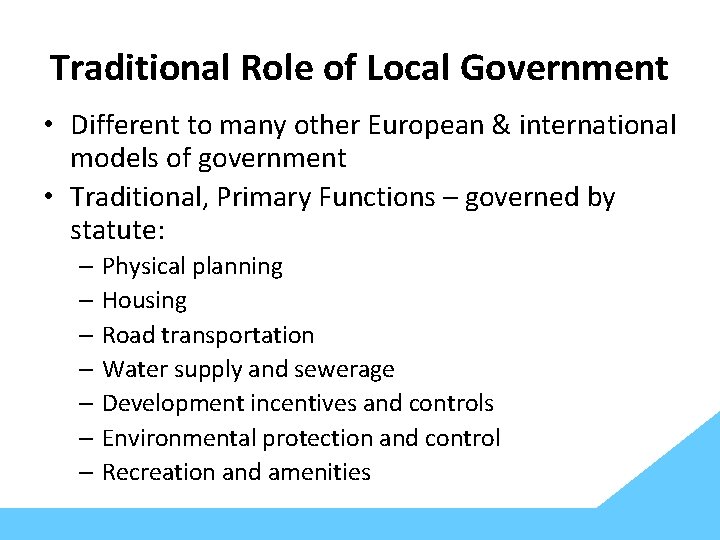 Traditional Role of Local Government

• Different to many other European & international models of government
• Traditional, Primary Functions – governed by statute:
– Physical planning
– Housing
– Road transportation
– Water supply and sewerage
– Development incentives and controls
– Environmental protection and control
– Recreation and amenities